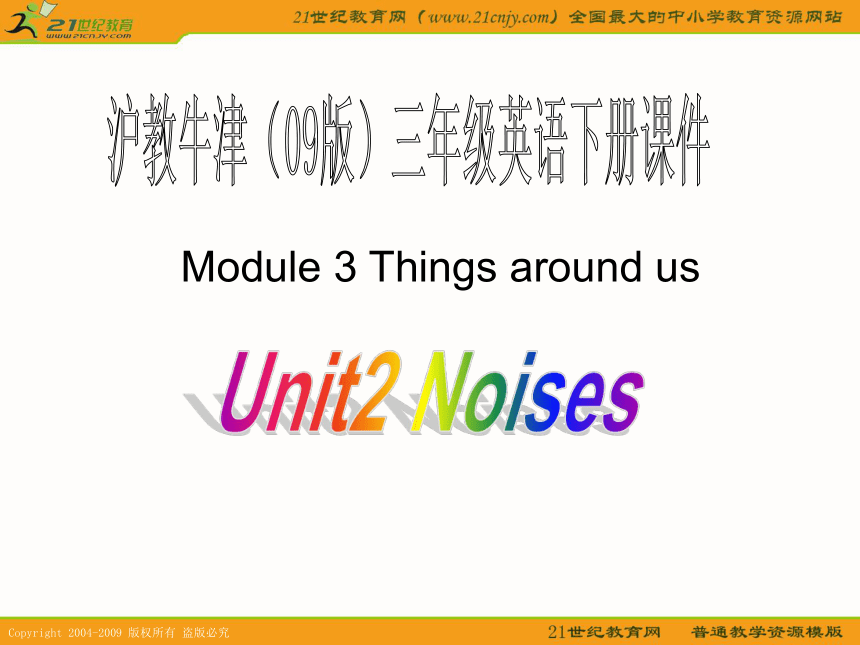 21世纪教育
www.21cnjy.com

21世纪教育网（www.21cnjy.com）全国最大的中小学教育资源网站

沪教牛津（09版）三年级英语下册课件

Module 3 Things around us

Unit2 Noises

Copyright 2004-2009 版权所有 盗版必究

21世纪教育网　普通教学资源模版